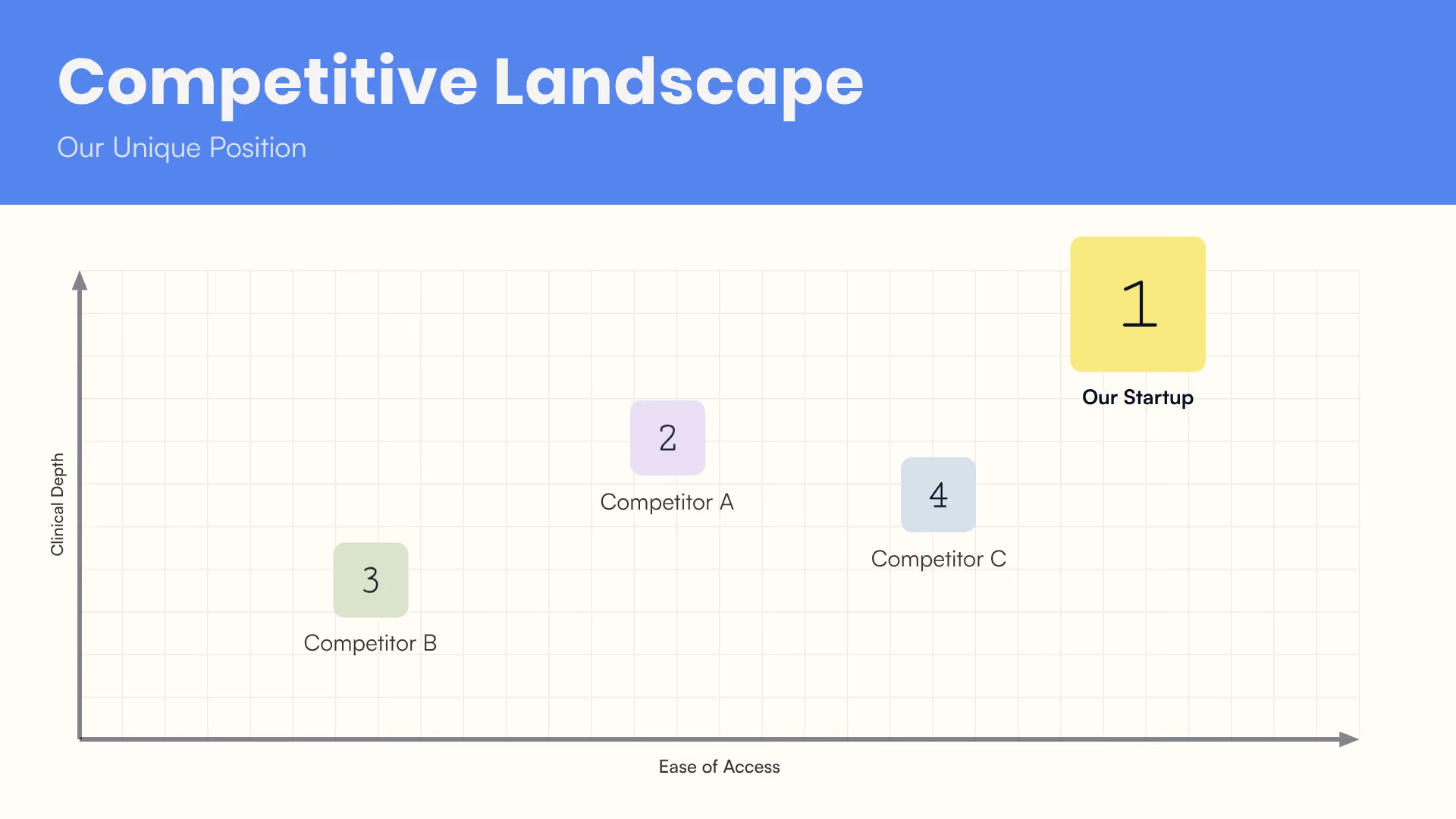 Competitive Landscape

Our Unique Position

Clinical Depth

1

Our Startup

2

Competitor A

4

Competitor C

3

Competitor B

Ease of Access